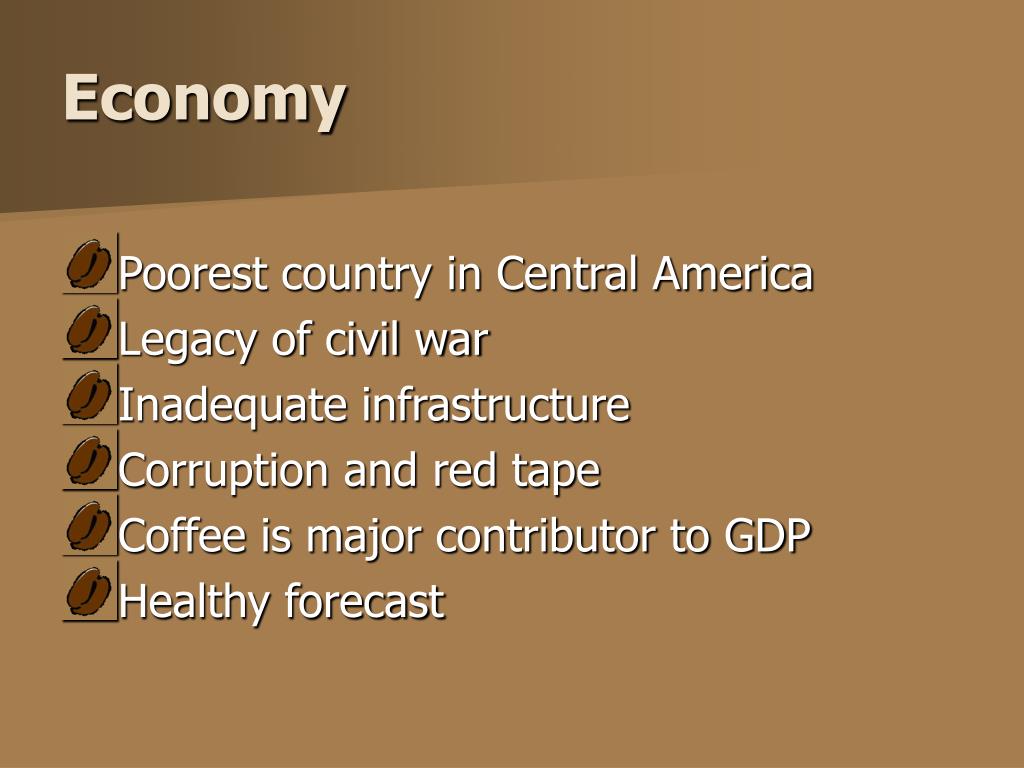 Economy

Poorest country in Central America
Legacy of civil war
Inadequate infrastructure
Corruption and red tape
Coffee is major contributor to GDP
Healthy forecast